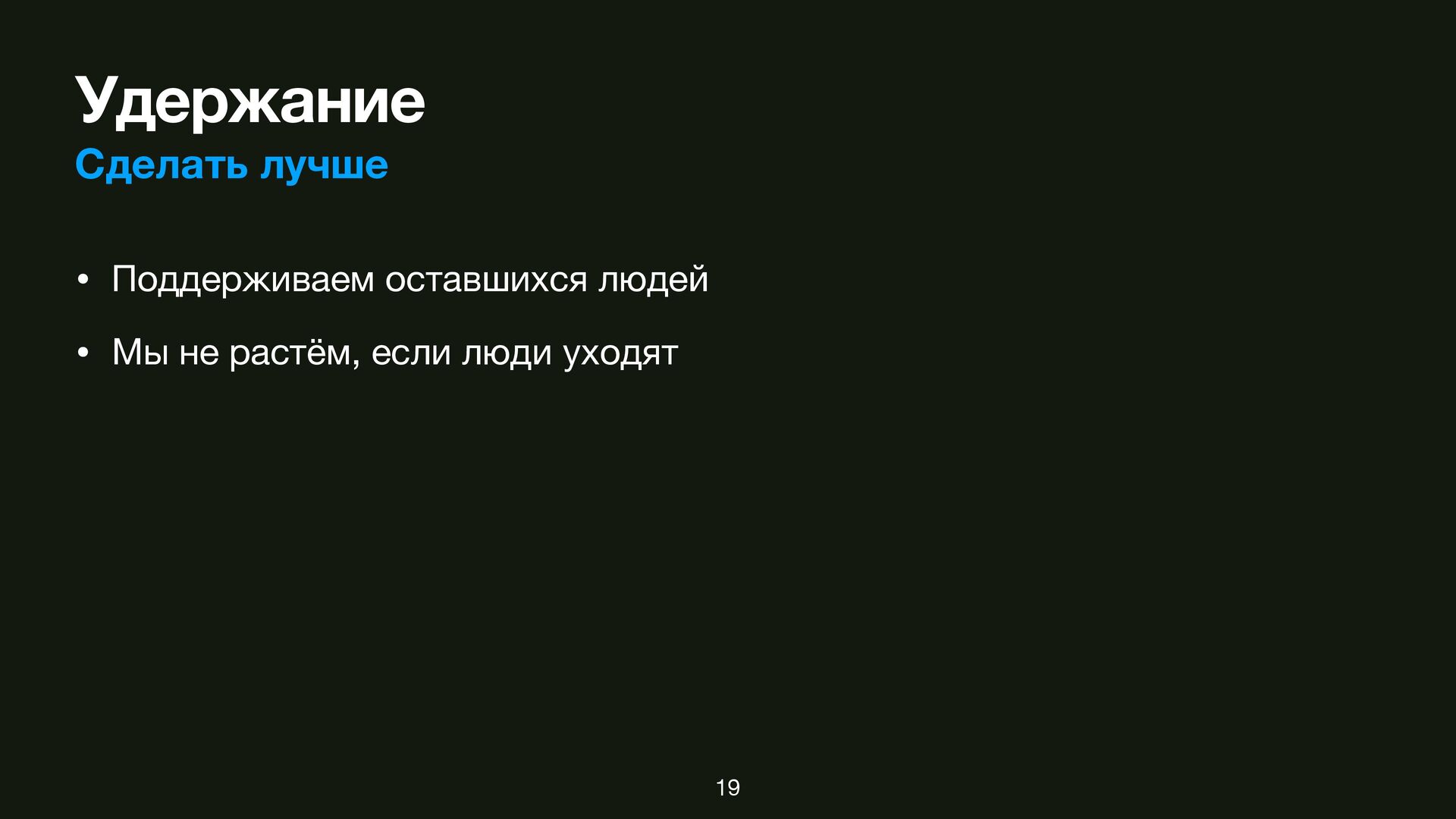 Удержание
Сделать лучше

• Поддерживаем оставшихся людей
• Мы не растём, если люди уходят

19